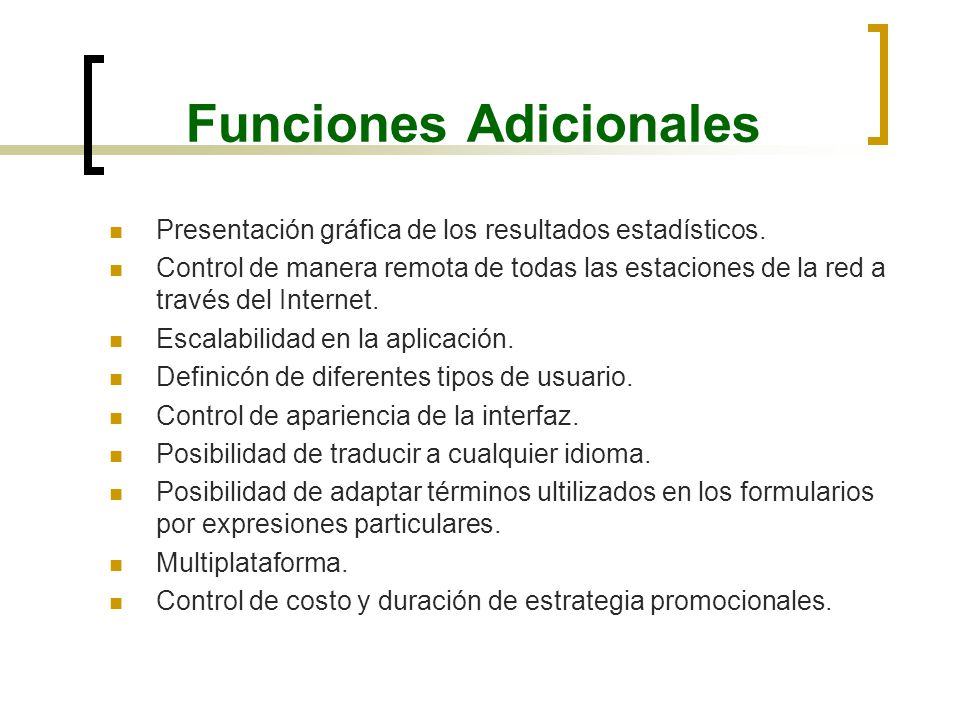 Funciones Adicionales

- Presentación gráfica de los resultados estadísticos.
- Control de manera remota de todas las estaciones de la red a través del Internet.
- Escalabilidad en la aplicación.
- Definicón de diferentes tipos de usuario.
- Control de apariencia de la interfaz.
- Posibilidad de traducir a cualquier idioma.
- Posibilidad de adaptar términos ultilizados en los formularios por expresiones particulares.
- Multiplataforma.
- Control de costo y duración de estrategia promocionales.